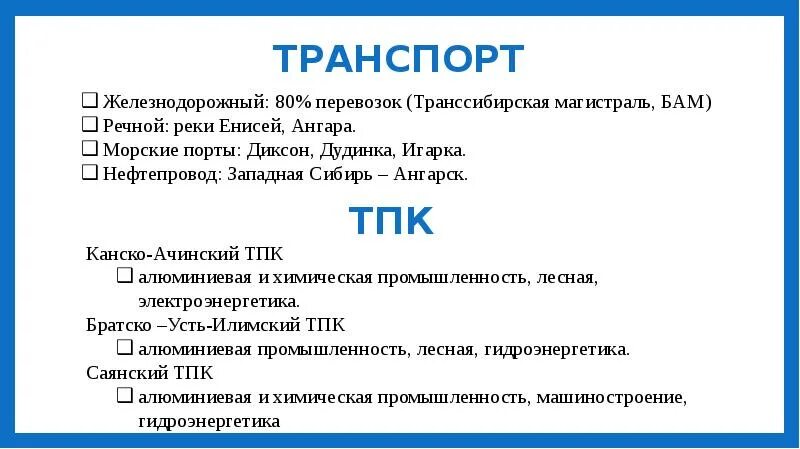 ТРАНСПОРТ

❑ Железнодорожный: 80% перевозок (Транссибирская магистраль, БАМ)
❑ Речной: реки Енисей, Ангара.
❑ Морские порты: Диксон, Дудинка, Игарка.
❑ Нефтепровод: Западная Сибирь – Ангарск.

ТПК

Канско-Ачинский ТПК
❑ алюминиевая и химическая промышленность, лесная, электроэнергетика.
Братско –Усть-Илимский ТПК
❑ алюминиевая промышленность, лесная, гидроэнергетика.
Саянский ТПК
❑ алюминиевая и химическая промышленность, машиностроение, гидроэнергетика